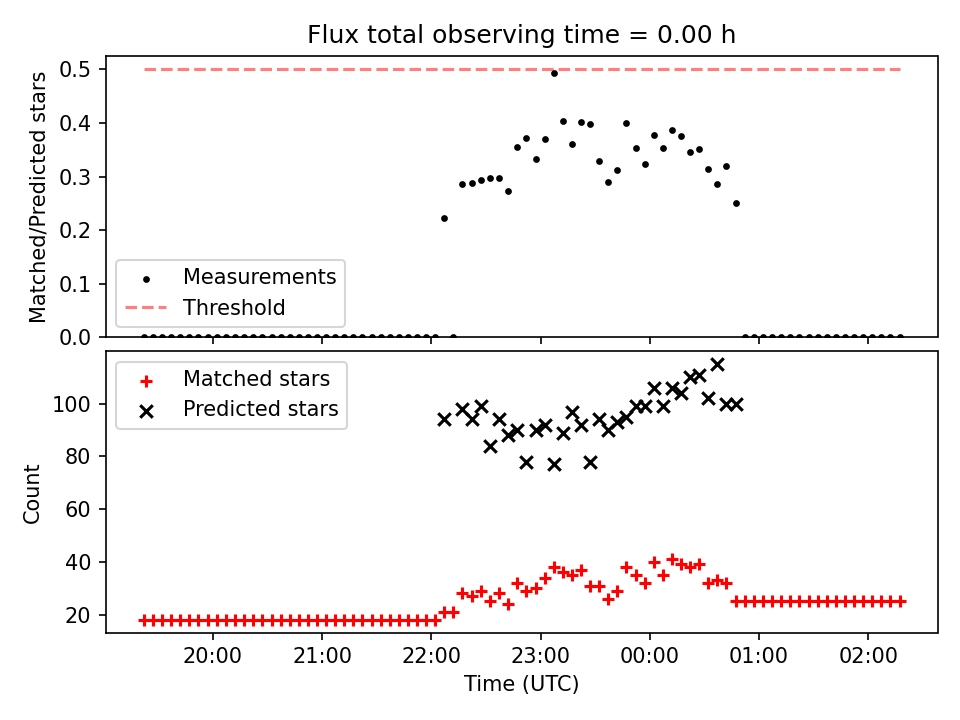 Flux total observing time = 0.00 h

Matched/Predicted stars

0.5
0.4
0.3
0.2
0.1
0.0

Measurements
Threshold

Matched stars
Predicted stars

Count

100
80
60
40
20

20:00
21:00
22:00
23:00
00:00
01:00
02:00

Time (UTC)